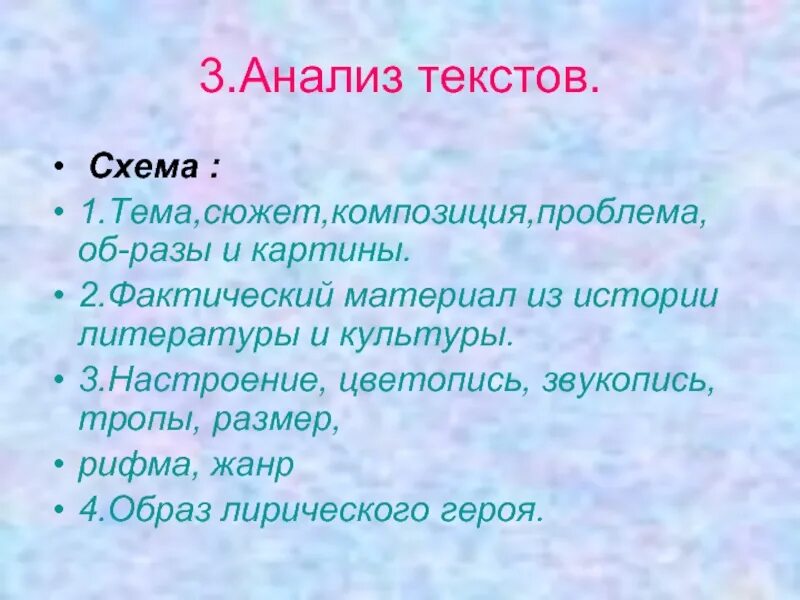 3.Анализ текстов.

• Схема :
• 1.Тема,сюжет,композиция,проблема, об-разы и картины.
• 2.Фактический материал из истории литературы и культуры.
• 3.Настроение, цветопись, звукопись, тропы, размер,
• рифма, жанр
• 4.Образ лирического героя.